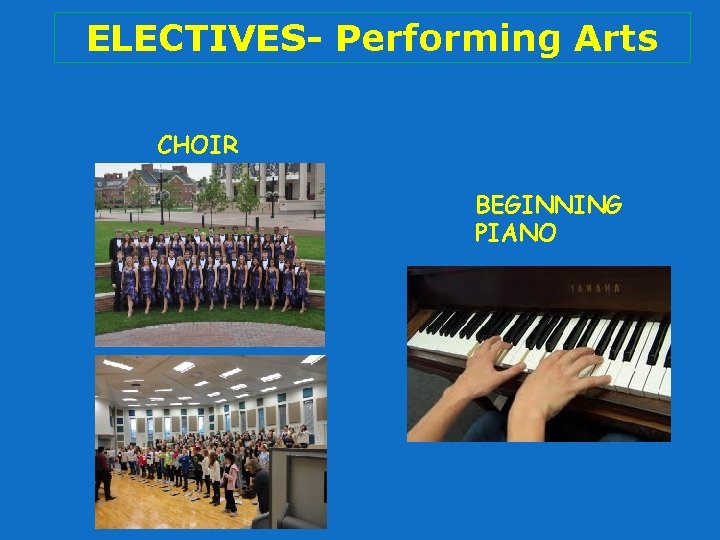 ELECTIVES- Performing Arts

CHOIR

BEGINNING PIANO

YAMAHA